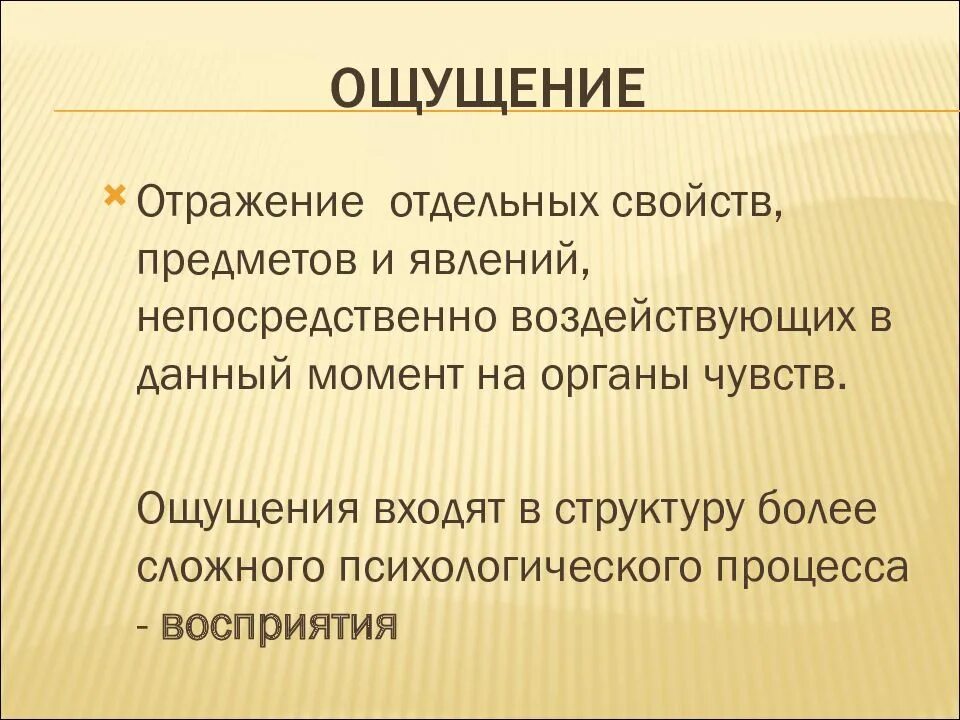 ОЩУЩЕНИЕ

Отражение  отдельных свойств, предметов и явлений, непосредственно воздействующих в данный момент на органы чувств.

Ощущения входят в структуру более сложного психологического процесса - восприятия